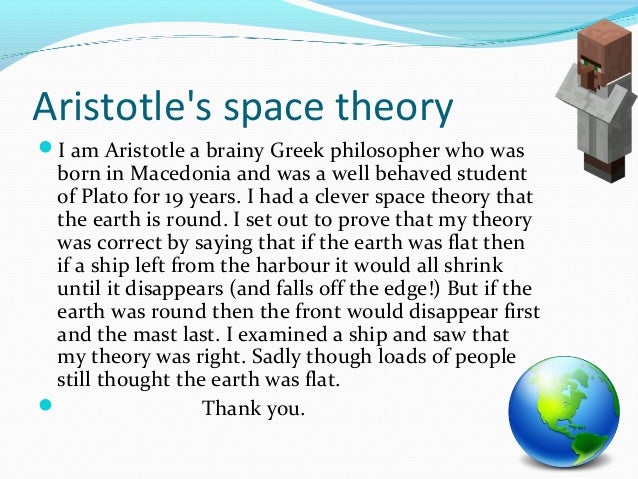 Aristotle's space theory

I am Aristotle a brainy Greek philosopher who was born in Macedonia and was a well behaved student of Plato for 19 years. I had a clever space theory that the earth is round. I set out to prove that my theory was correct by saying that if the earth was flat then if a ship left from the harbour it would all shrink until it disappears (and falls off the edge!) But if the earth was round then the front would disappear first and the mast last. I examined a ship and saw that my theory was right. Sadly though loads of people still thought the earth was flat.

Thank you.